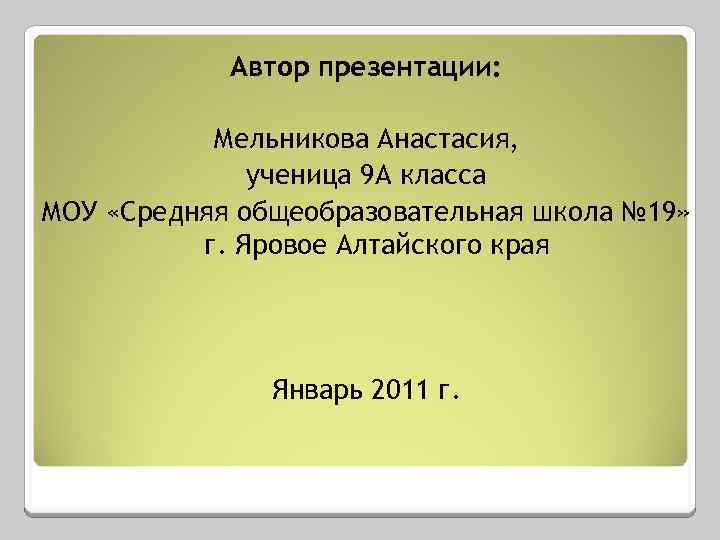 Автор презентации:

Мельникова Анастасия,
ученица 9А класса
МОУ «Средняя общеобразовательная школа №19»
г. Яровое Алтайского края

Январь 2011 г.